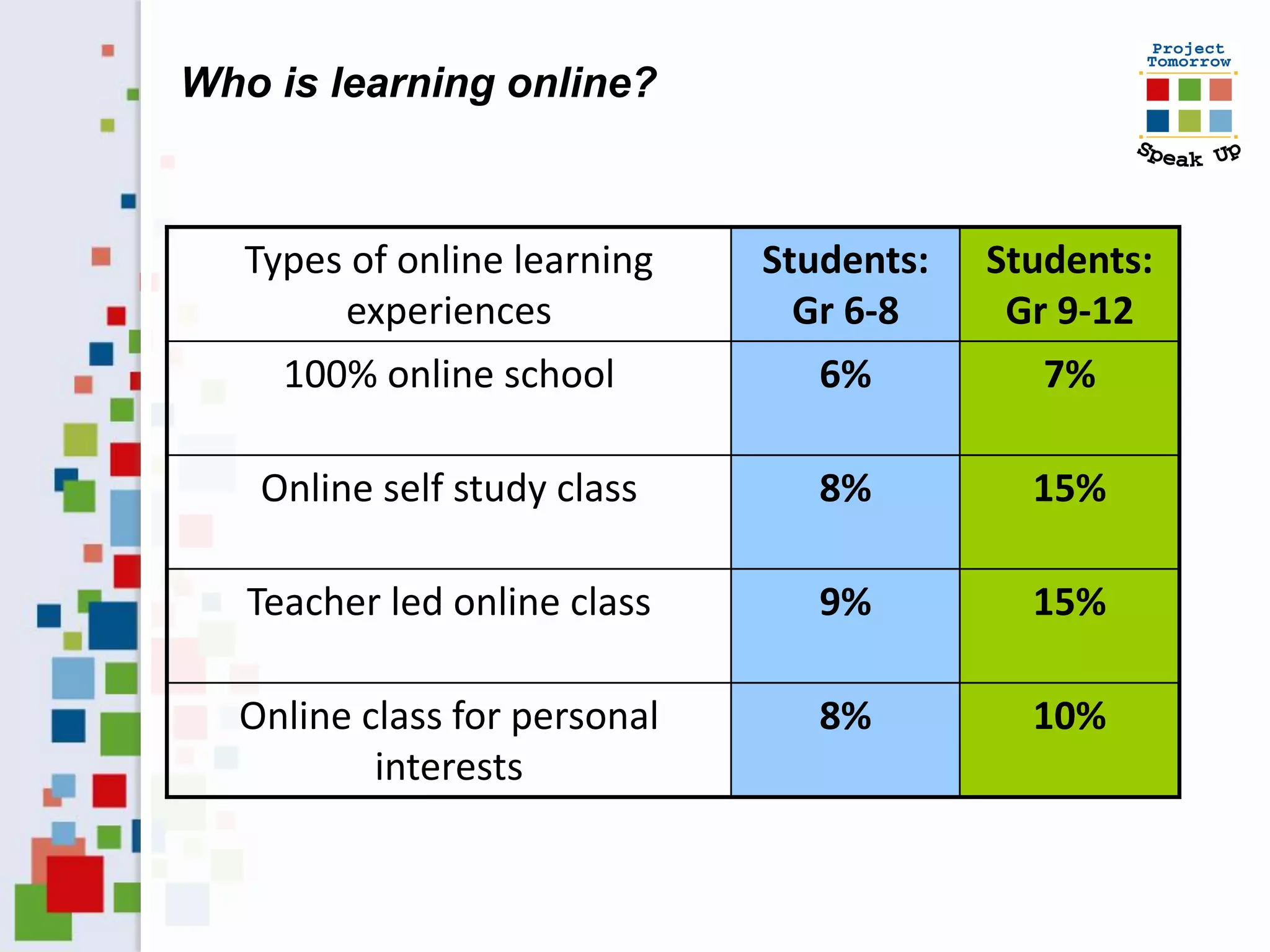 Who is learning online?

Project Tomorrow

Speak Up

| Types of online learning experiences | Students: Gr 6-8 | Students: Gr 9-12 |
|---|---|---|
| 100% online school | 6% | 7% |
| Online self study class | 8% | 15% |
| Teacher led online class | 9% | 15% |
| Online class for personal interests | 8% | 10% |